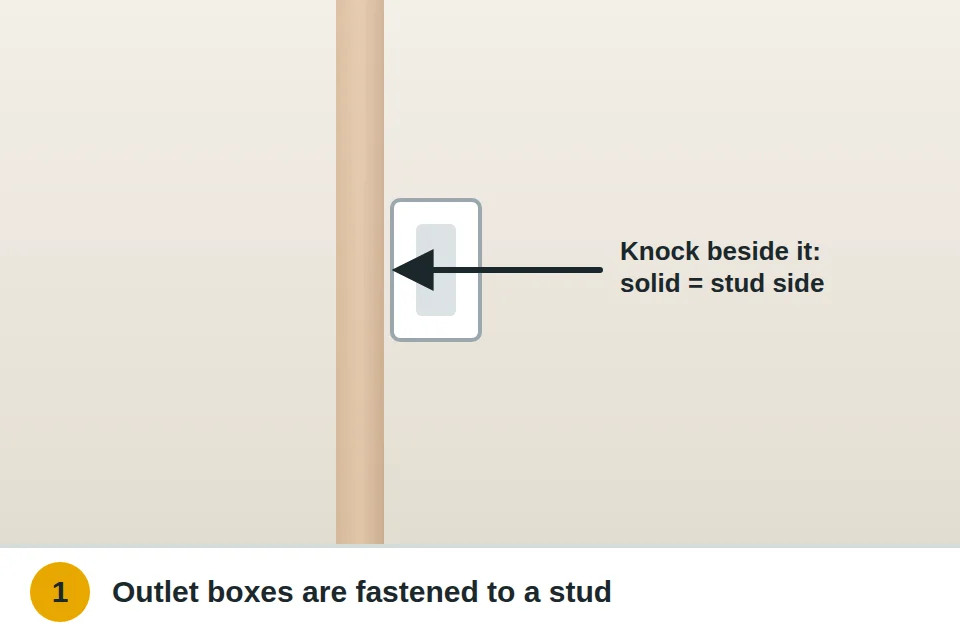 Knock beside it:
solid = stud side

1

Outlet boxes are fastened to a stud